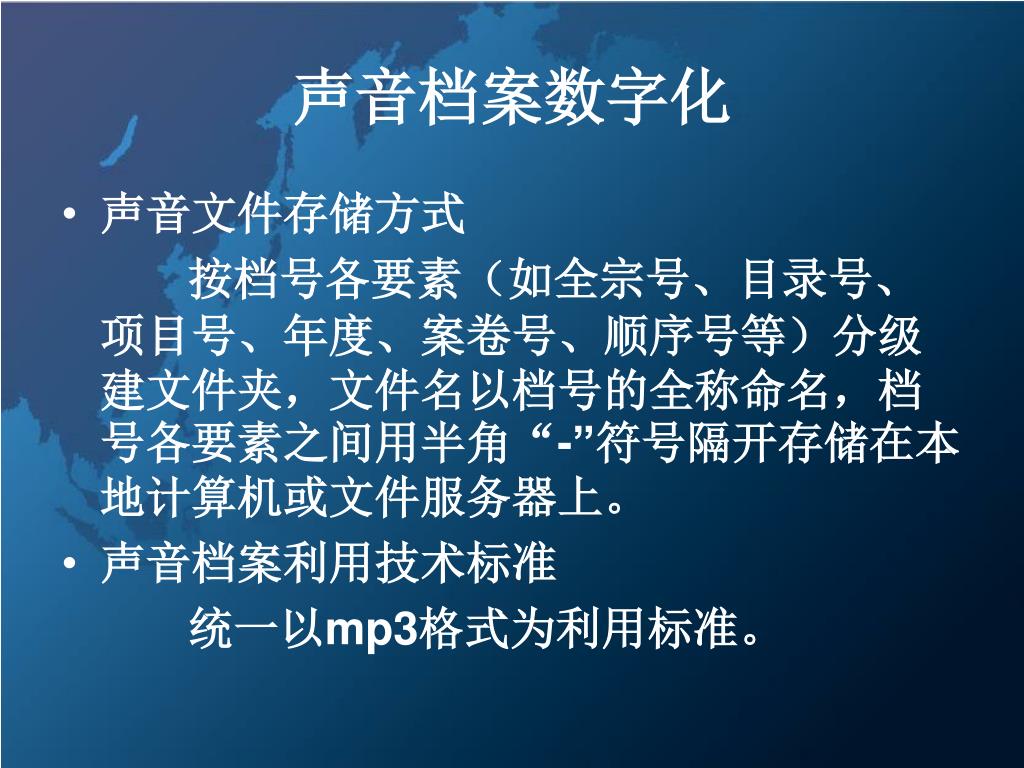 声音档案数字化

• 声音文件存储方式

按档号各要素（如全宗号、目录号、项目号、年度、案卷号、顺序号等）分级建文件夹，文件名以档号的全称命名，档号各要素之间用半角“-”符号隔开存储在本地计算机或文件服务器上。

• 声音档案利用技术标准

统一以mp3格式为利用标准。